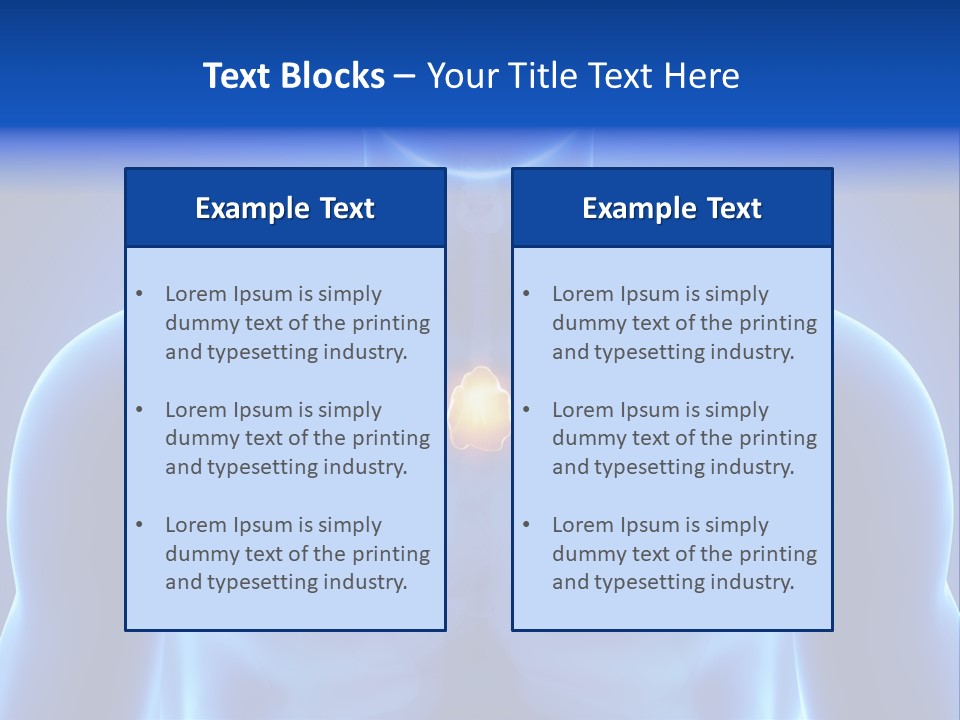 Text Blocks – Your Title Text Here

Example Text

• Lorem Ipsum is simply dummy text of the printing and typesetting industry.

• Lorem Ipsum is simply dummy text of the printing and typesetting industry.

• Lorem Ipsum is simply dummy text of the printing and typesetting industry.

Example Text

• Lorem Ipsum is simply dummy text of the printing and typesetting industry.

• Lorem Ipsum is simply dummy text of the printing and typesetting industry.

• Lorem Ipsum is simply dummy text of the printing and typesetting industry.